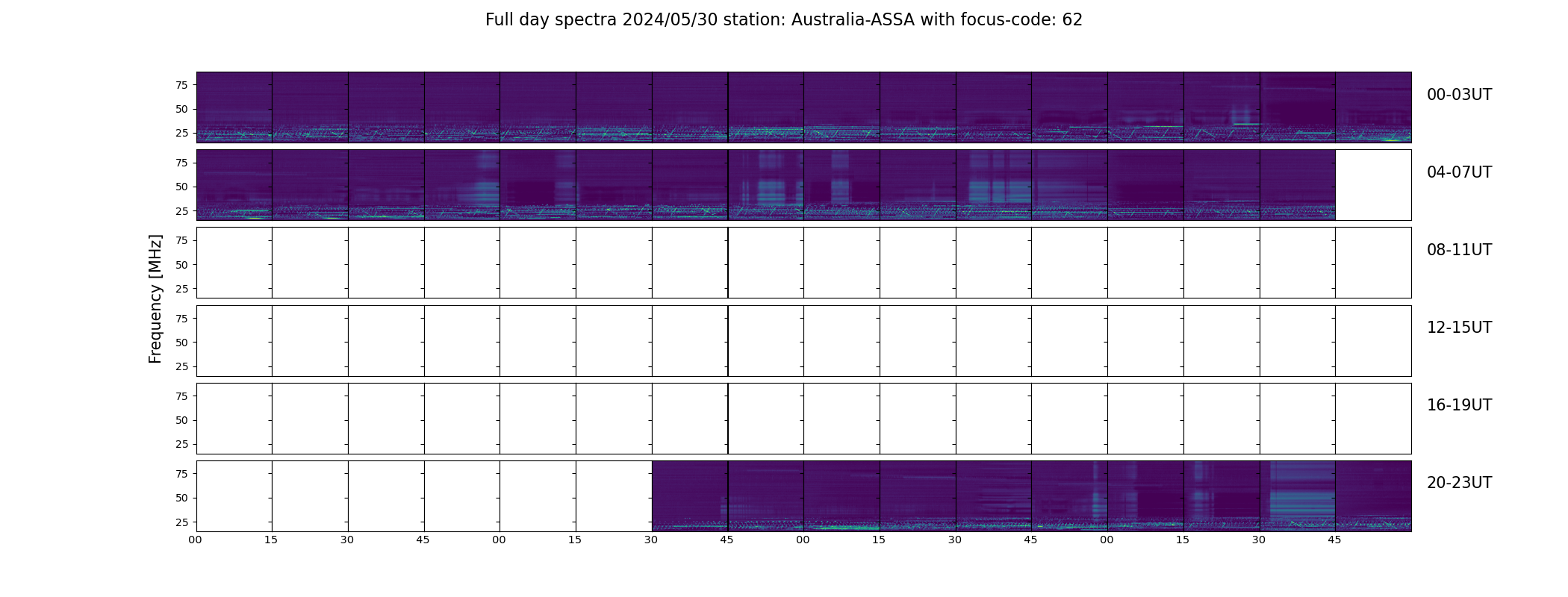 Full day spectra 2024/05/30 station: Australia-ASSA with focus-code: 62

Frequency [MHz]

75
50
25
00-03UT

75
50
25
04-07UT

75
50
25
08-11UT

75
50
25
12-15UT

75
50
25
16-19UT

75
50
25
20-23UT

00 15 30 45 00 15 30 45 00 15 30 45 00 15 30 45